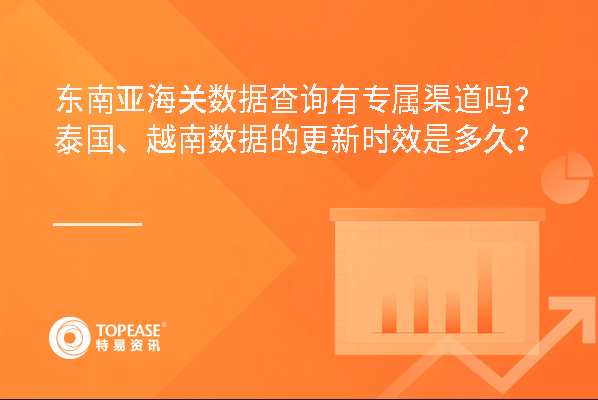 东南亚海关数据查询有专属渠道吗？
泰国、越南数据的更新时效是多久？

TOPEASE®
特易资讯